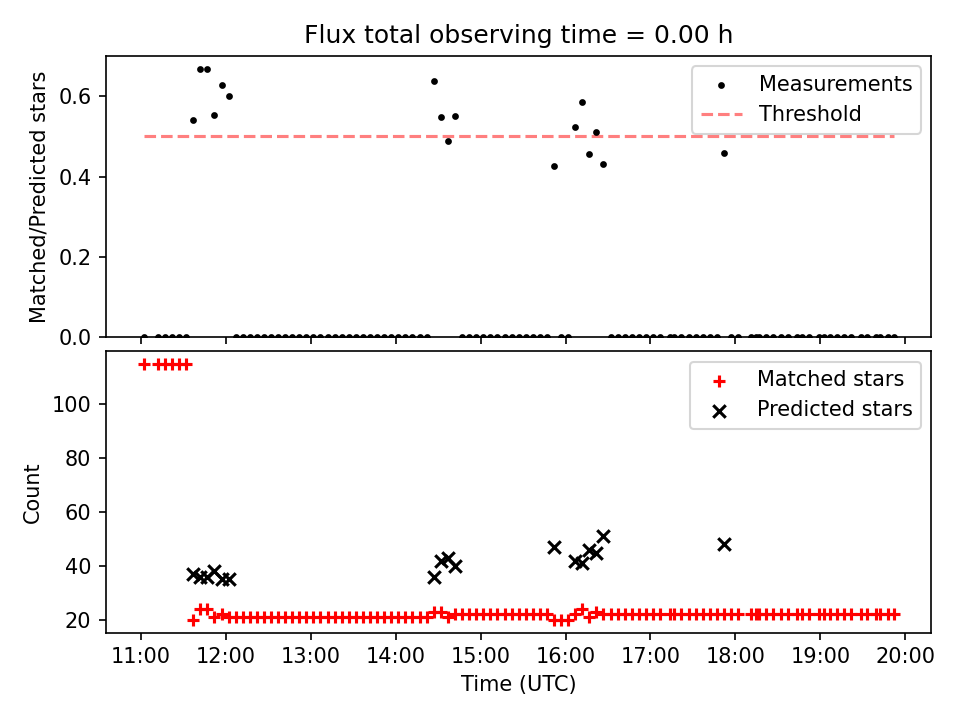 Flux total observing time = 0.00 h

Matched/Predicted stars

0.6
0.4
0.2
0.0

Measurements
Threshold

Count

100
80
60
40
20

Matched stars
Predicted stars

11:00
12:00
13:00
14:00
15:00
16:00
17:00
18:00
19:00
20:00

Time (UTC)